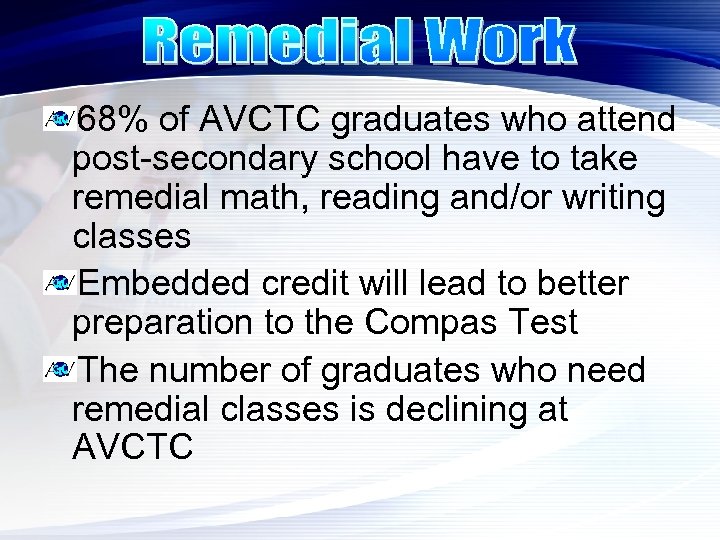 Remedial Work

68% of AVCTC graduates who attend post-secondary school have to take remedial math, reading and/or writing classes

Embedded credit will lead to better preparation to the Compas Test

The number of graduates who need remedial classes is declining at AVCTC